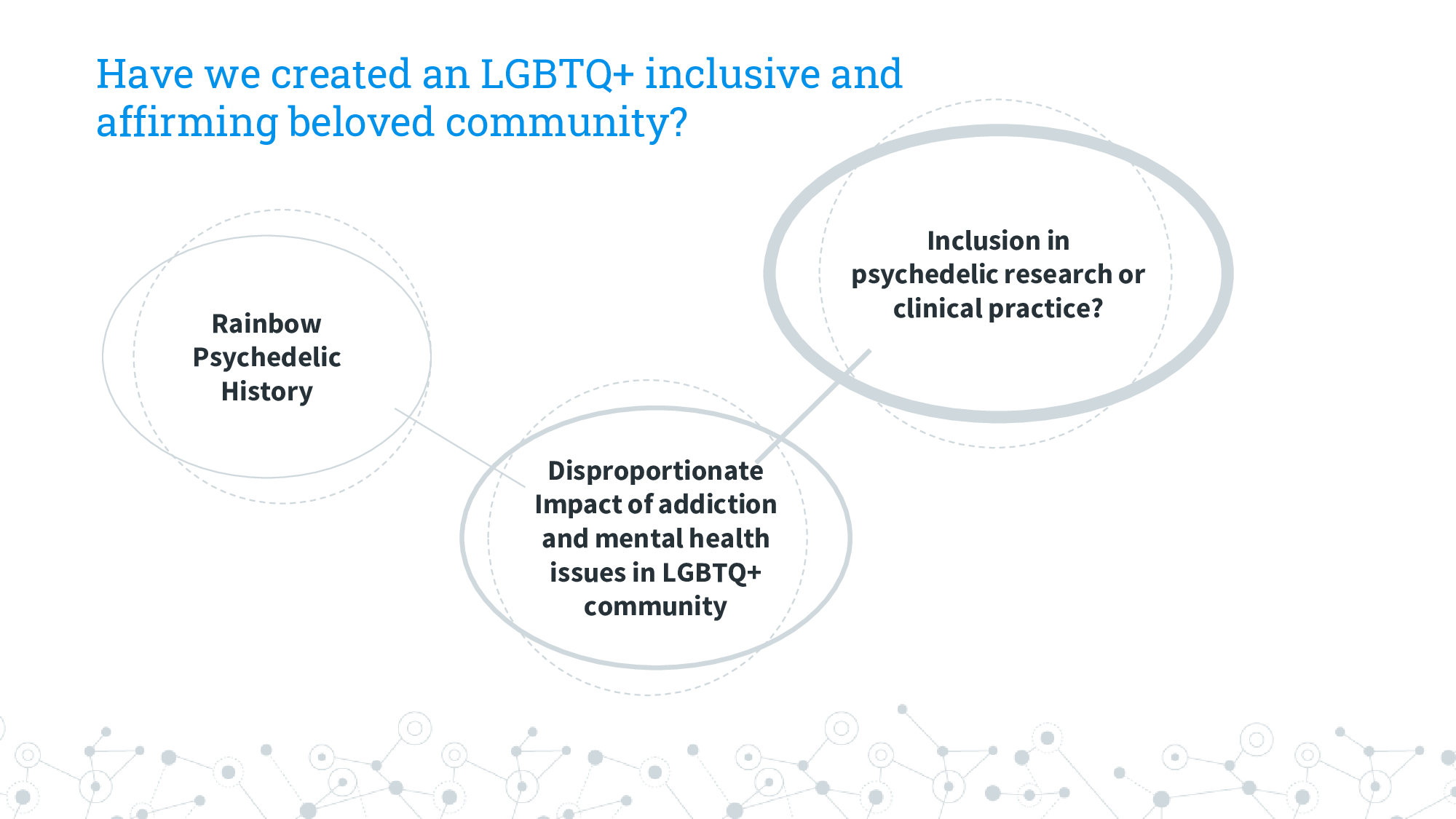 Have we created an LGBTQ+ inclusive and affirming beloved community?

Rainbow Psychedelic History

Disproportionate Impact of addiction and mental health issues in LGBTQ+ community

Inclusion in psychedelic research or clinical practice?